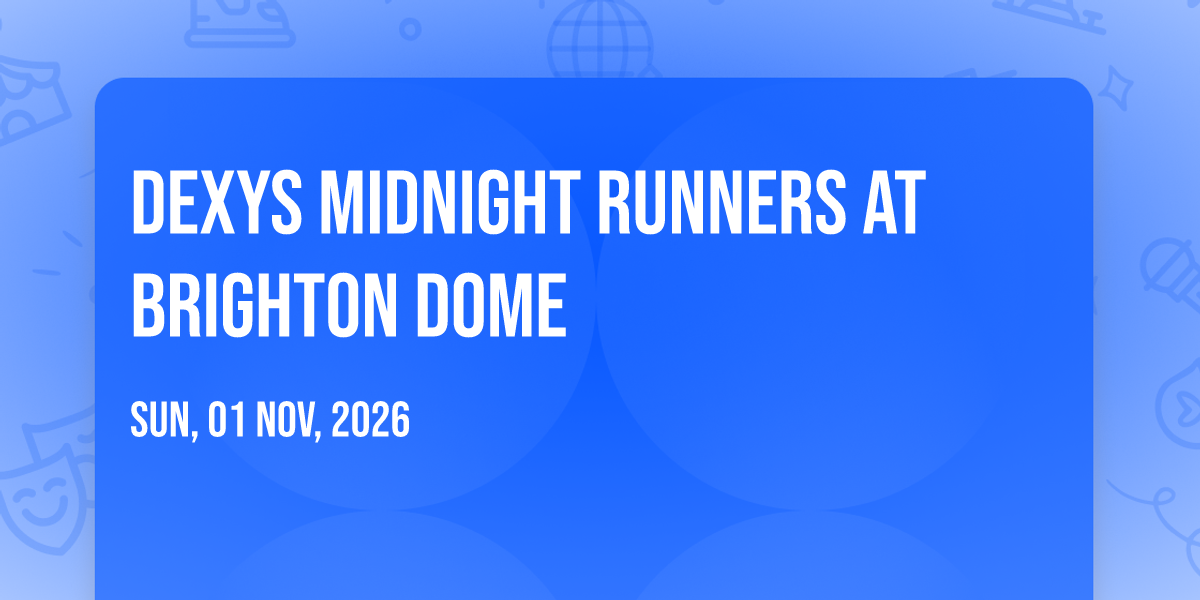 DEXYS MIDNIGHT RUNNERS AT BRIGHTON DOME

SUN, 01 NOV, 2026